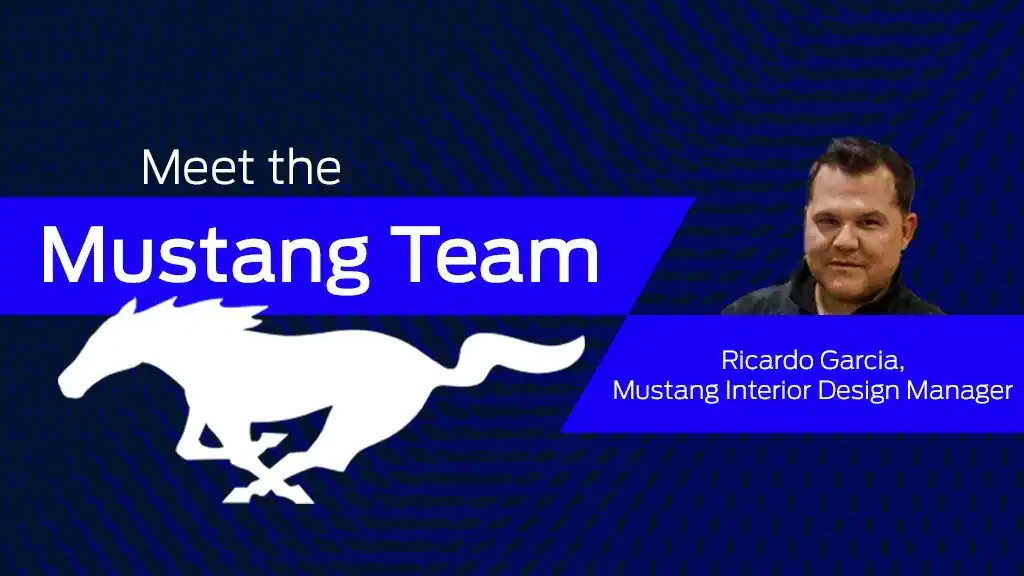 Meet the
Mustang Team

Ricardo Garcia,
Mustang Interior Design Manager